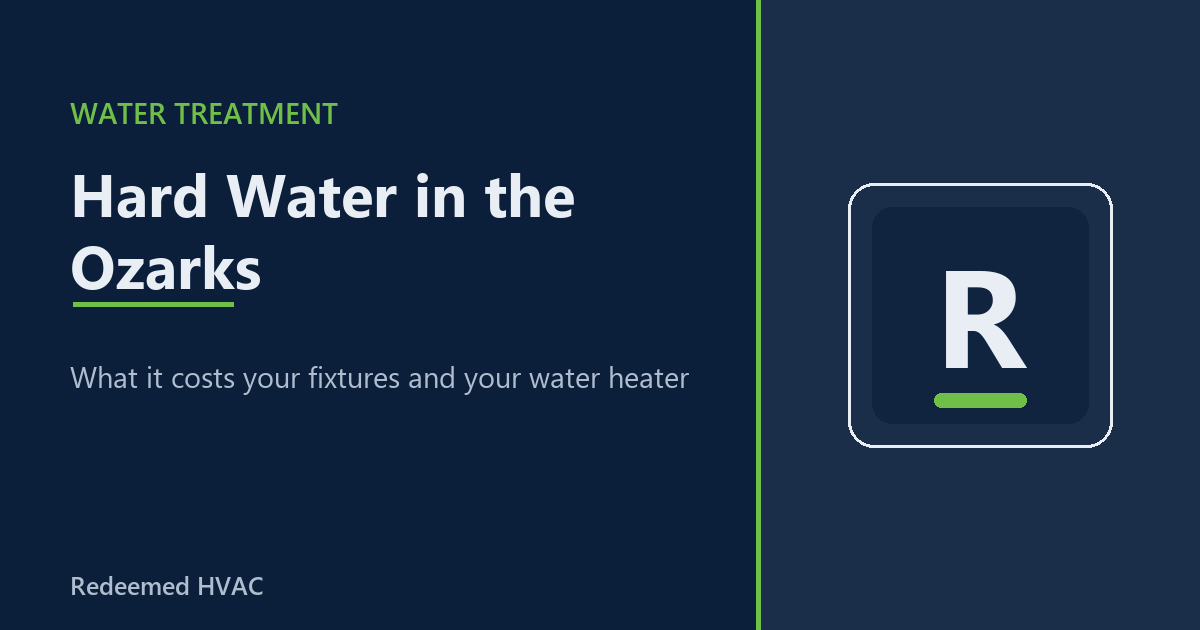 WATER TREATMENT

Hard Water in the Ozarks

What it costs your fixtures and your water heater

Redeemed HVAC

R